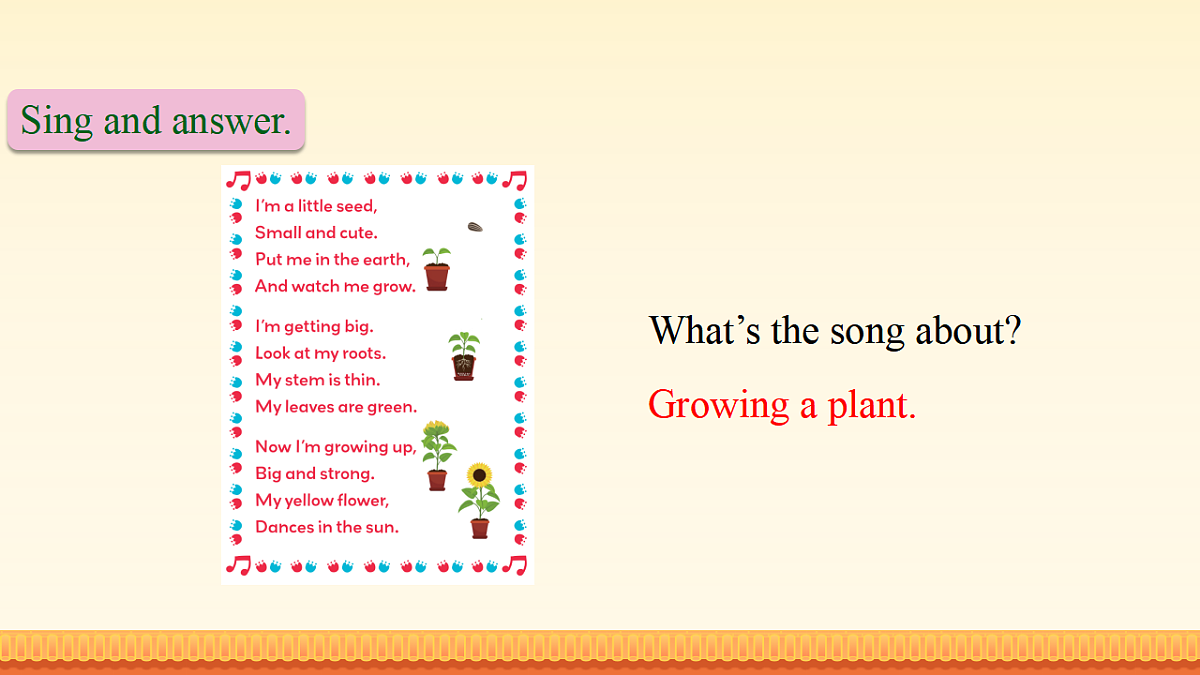 Sing and answer.

I'm a little seed,
Small and cute.
Put me in the earth,
And watch me grow.

I'm getting big.
Look at my roots.
My stem is thin.
My leaves are green.

Now I'm growing up,
Big and strong.
My yellow flower,
Dances in the sun.

What's the song about?

Growing a plant.